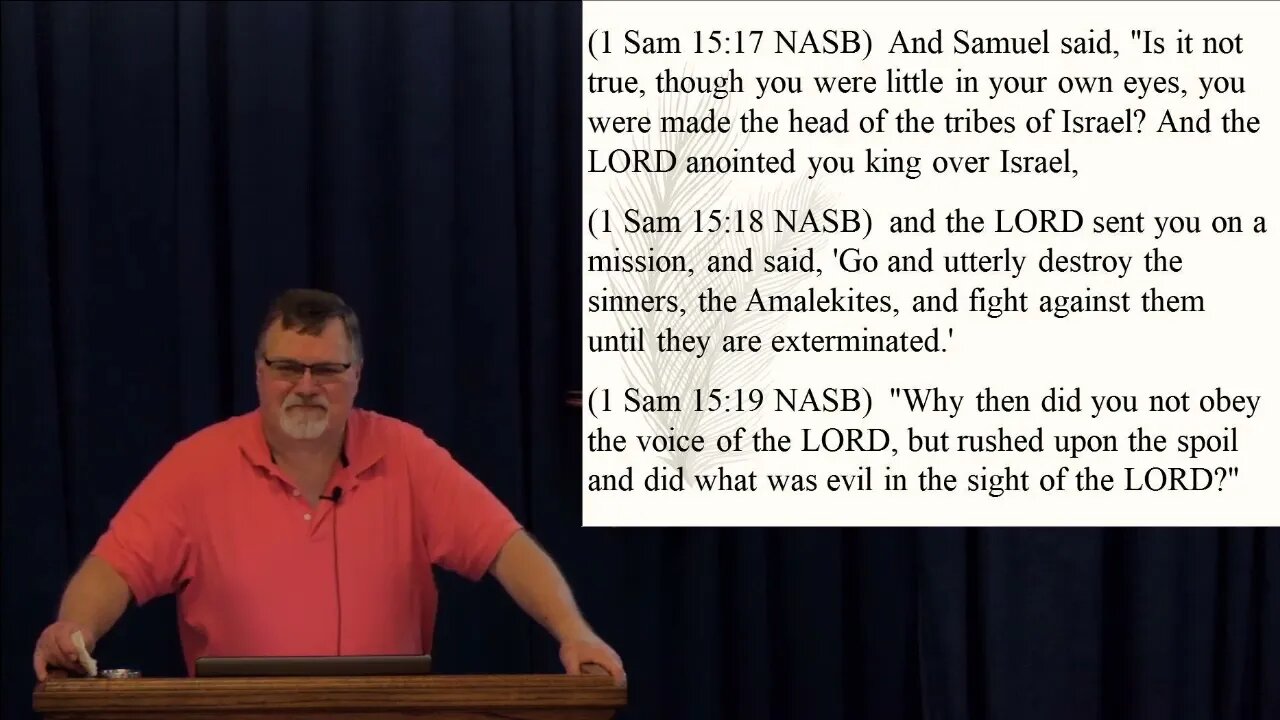 (1 Sam 15:17 NASB) And Samuel said, "Is it not true, though you were little in your own eyes, you were made the head of the tribes of Israel? And the LORD anointed you king over Israel,

(1 Sam 15:18 NASB) and the LORD sent you on a mission, and said, 'Go and utterly destroy the sinners, the Amalekites, and fight against them until they are exterminated.'

(1 Sam 15:19 NASB) "Why then did you not obey the voice of the LORD, but rushed upon the spoil and did what was evil in the sight of the LORD?"